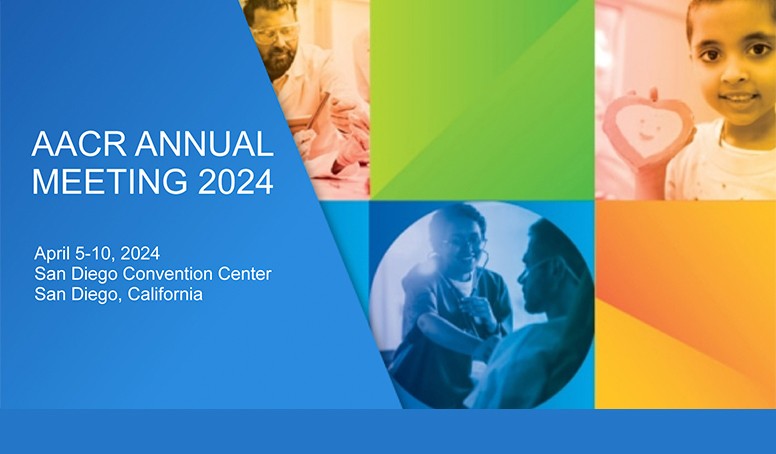 AACR ANNUAL MEETING 2024

April 5-10, 2024
San Diego Convention Center
San Diego, California